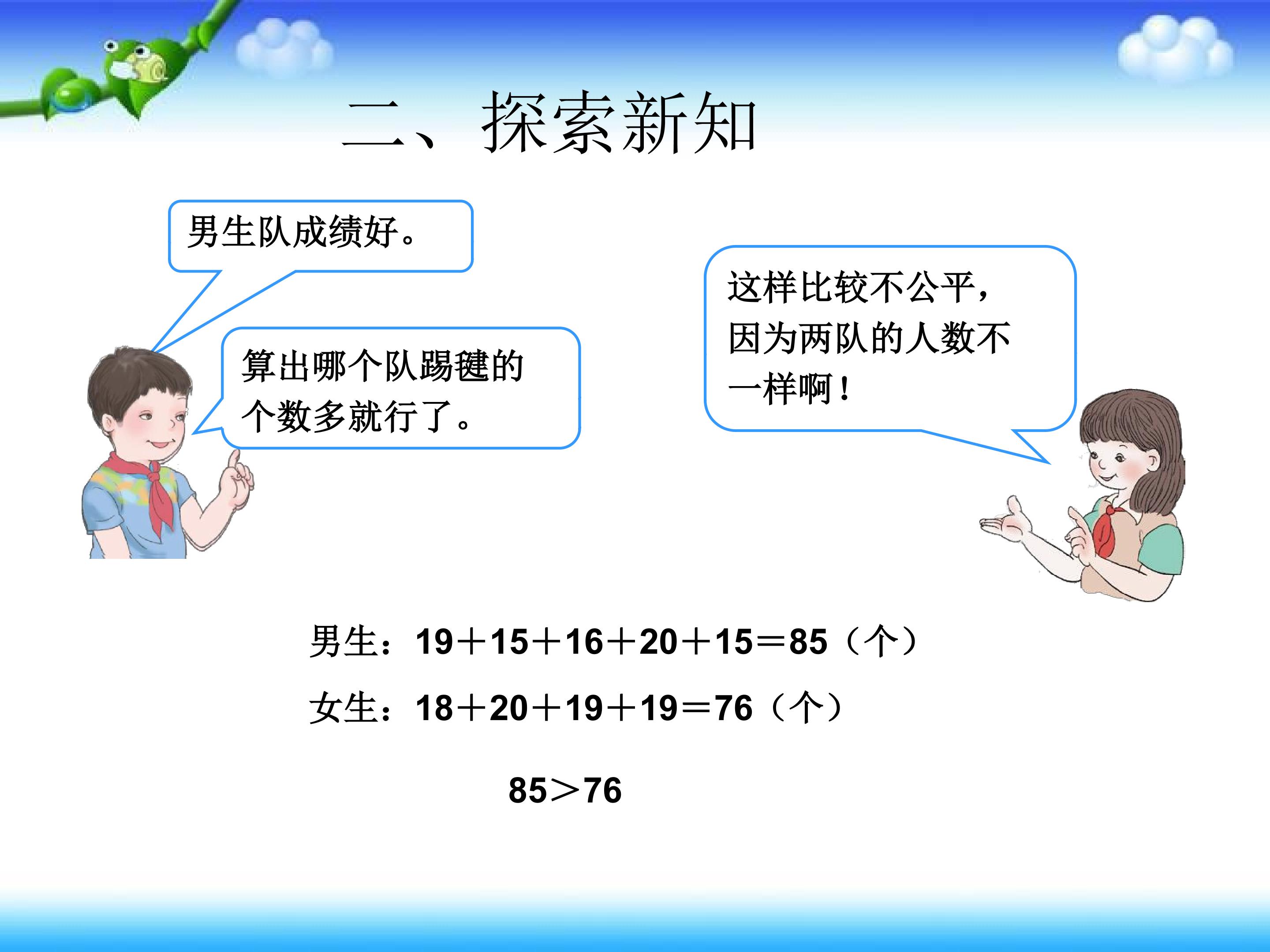 二、探索新知

男生队成绩好。

算出哪个队踢毽的个数多就行了。

这样比较不公平，因为两队的人数不一样啊！

男生：$19+15+16+20+15=85$（个）

女生：$18+20+19+19=76$（个）

$85>76$